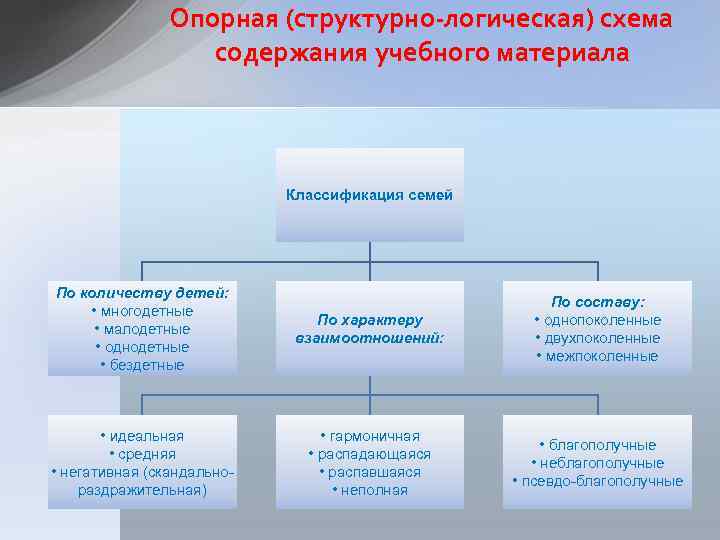 Опорная (структурно-логическая) схема содержания учебного материала

Классификация семей

По количеству детей:
• многодетные
• малодетные
• однодетные
• бездетные

По характеру взаимоотношений:

По составу:
• однопоколенные
• двухпоколенные
• межпоколенные

• идеальная
• средняя
• негативная (скандально-раздражительная)

• гармоничная
• распадающаяся
• распавшаяся
• неполная

• благополучные
• неблагополучные
• псевдо-благополучные